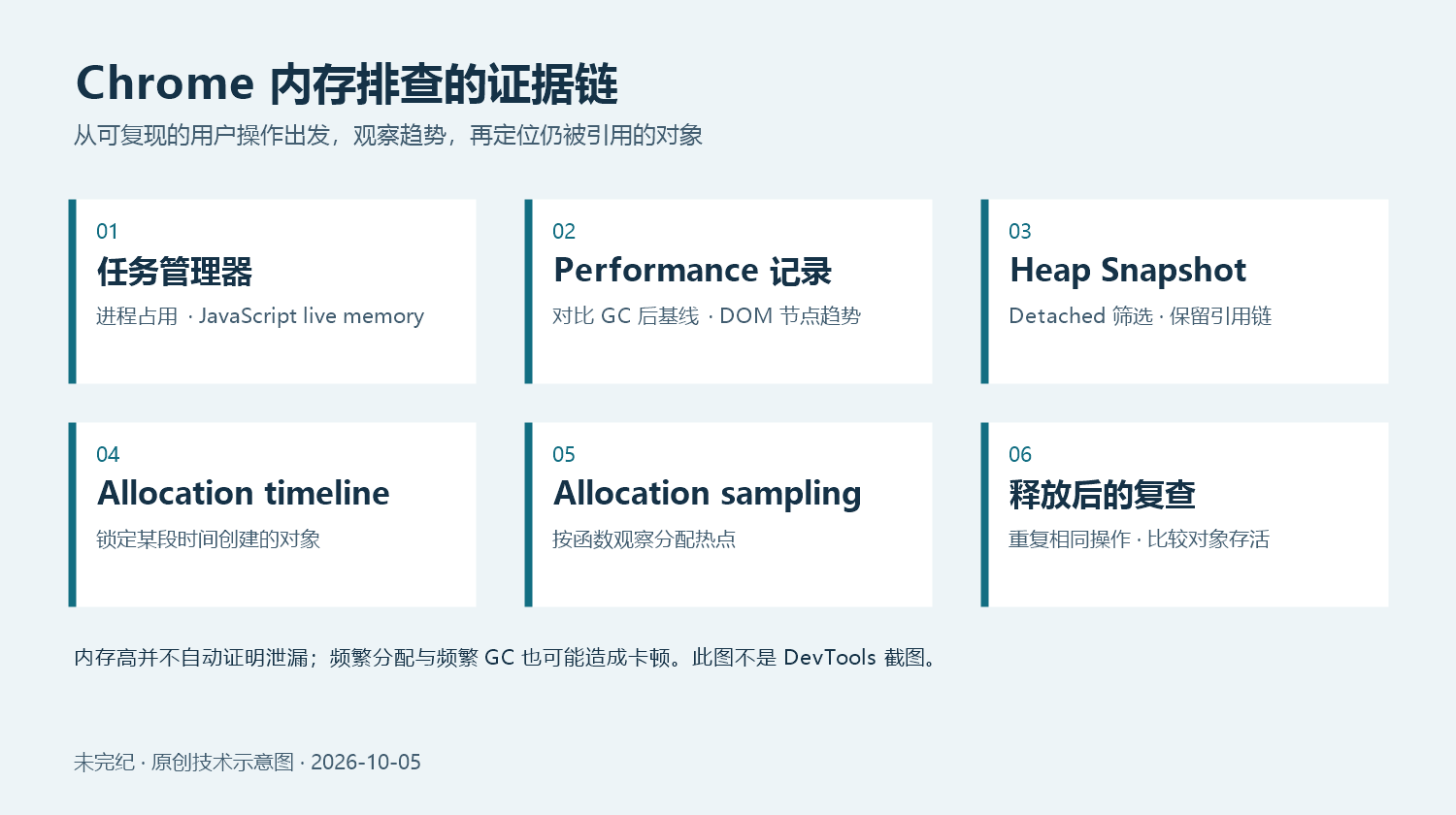 Chrome 内存排查的证据链

从可复现的用户操作出发，观察趋势，再定位仍被引用的对象

01

任务管理器

进程占用 · JavaScript live memory

02

Performance 记录

对比 GC 后基线 · DOM 节点趋势

03

Heap Snapshot

Detached 筛选 · 保留引用链

04

Allocation timeline

锁定某段时间创建的对象

05

Allocation sampling

按函数观察分配热点

06

释放后的复查

重复相同操作 · 比较对象存活

内存高并不自动证明泄漏；频繁分配与频繁 GC 也可能造成卡顿。此图不是 DevTools 截图。

未完纪 · 原创技术示意图 · 2026-10-05